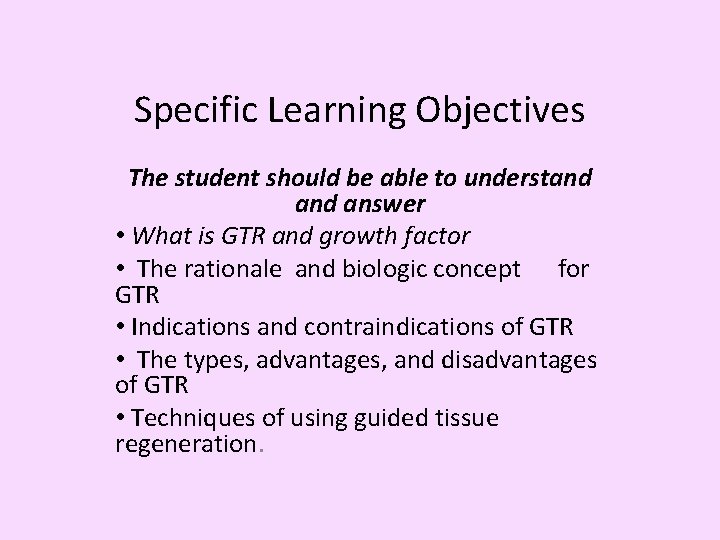 Specific Learning Objectives

The student should be able to understand and answer

• What is GTR and growth factor
• The rationale and biologic concept for GTR
• Indications and contraindications of GTR
• The types, advantages, and disadvantages of GTR
• Techniques of using guided tissue regeneration.